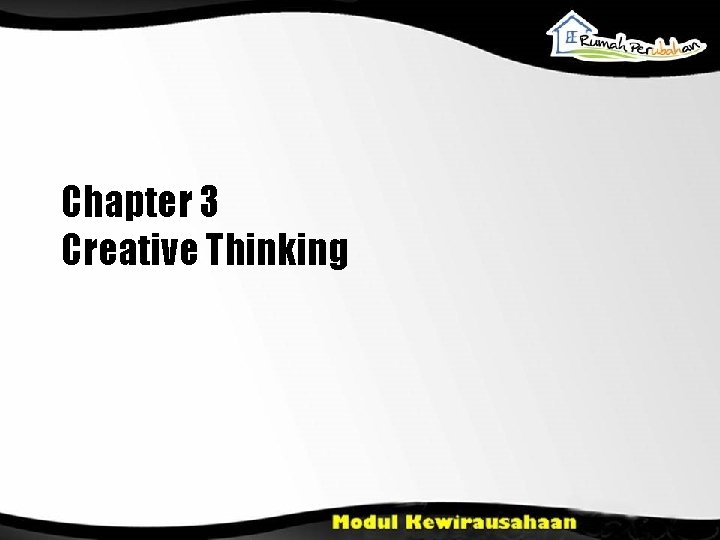 Rumah Perubahan

Chapter 3
Creative Thinking

Modul Kewirausahaan